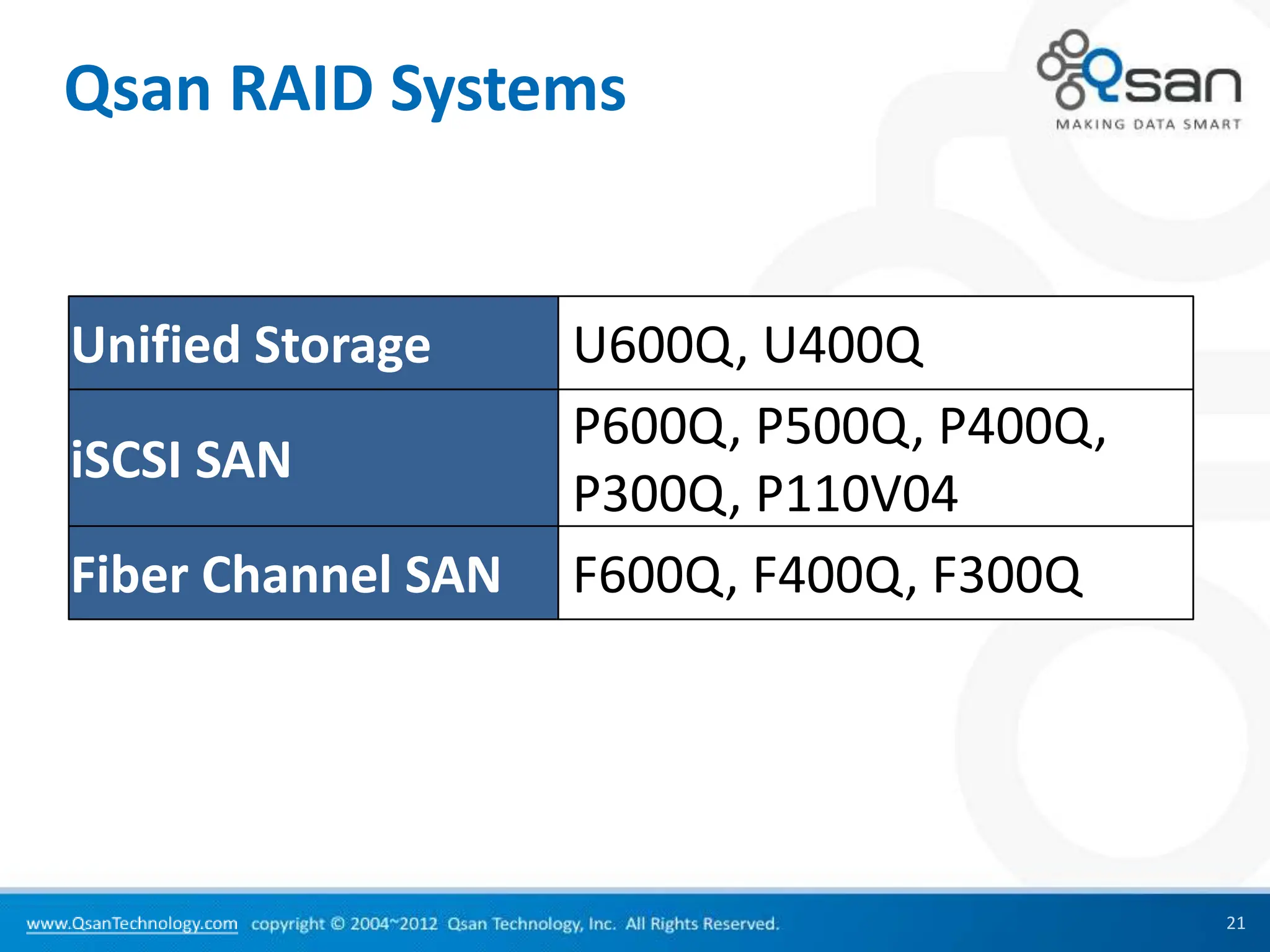 Qsan RAID Systems

Qsan
MAKING DATA SMART

| Unified Storage | U600Q, U400Q |
|---|---|
| iSCSI SAN | P600Q, P500Q, P400Q, P300Q, P110V04 |
| Fiber Channel SAN | F600Q, F400Q, F300Q |

www.QsanTechnology.com copyright © 2004~2012 Qsan Technology, Inc. All Rights Reserved.

21